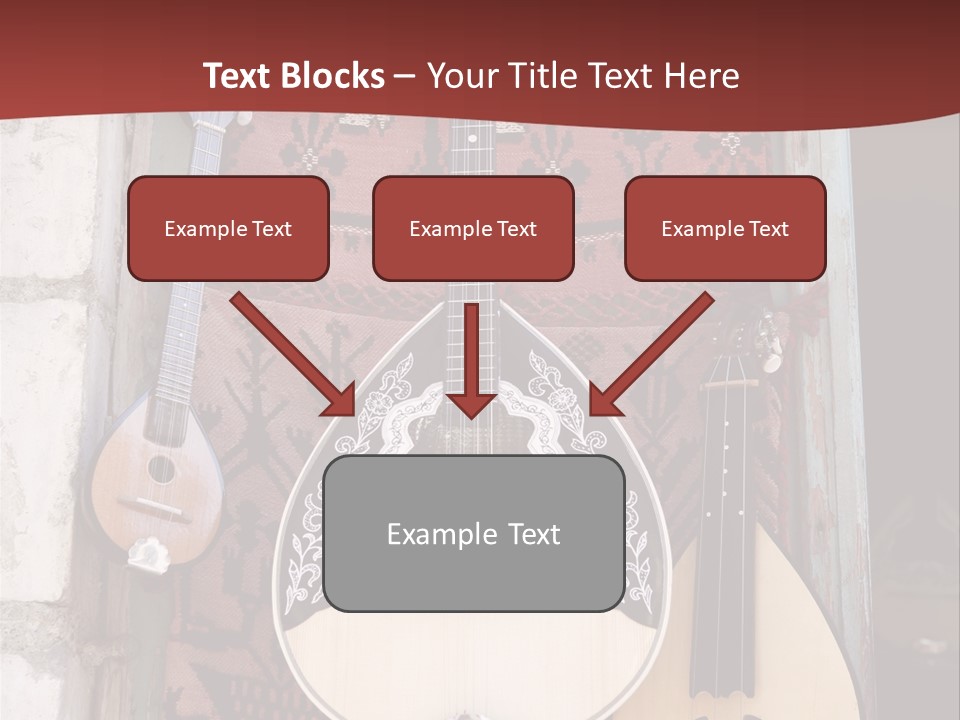 Text Blocks – Your Title Text Here

Example Text

Example Text

Example Text

Example Text